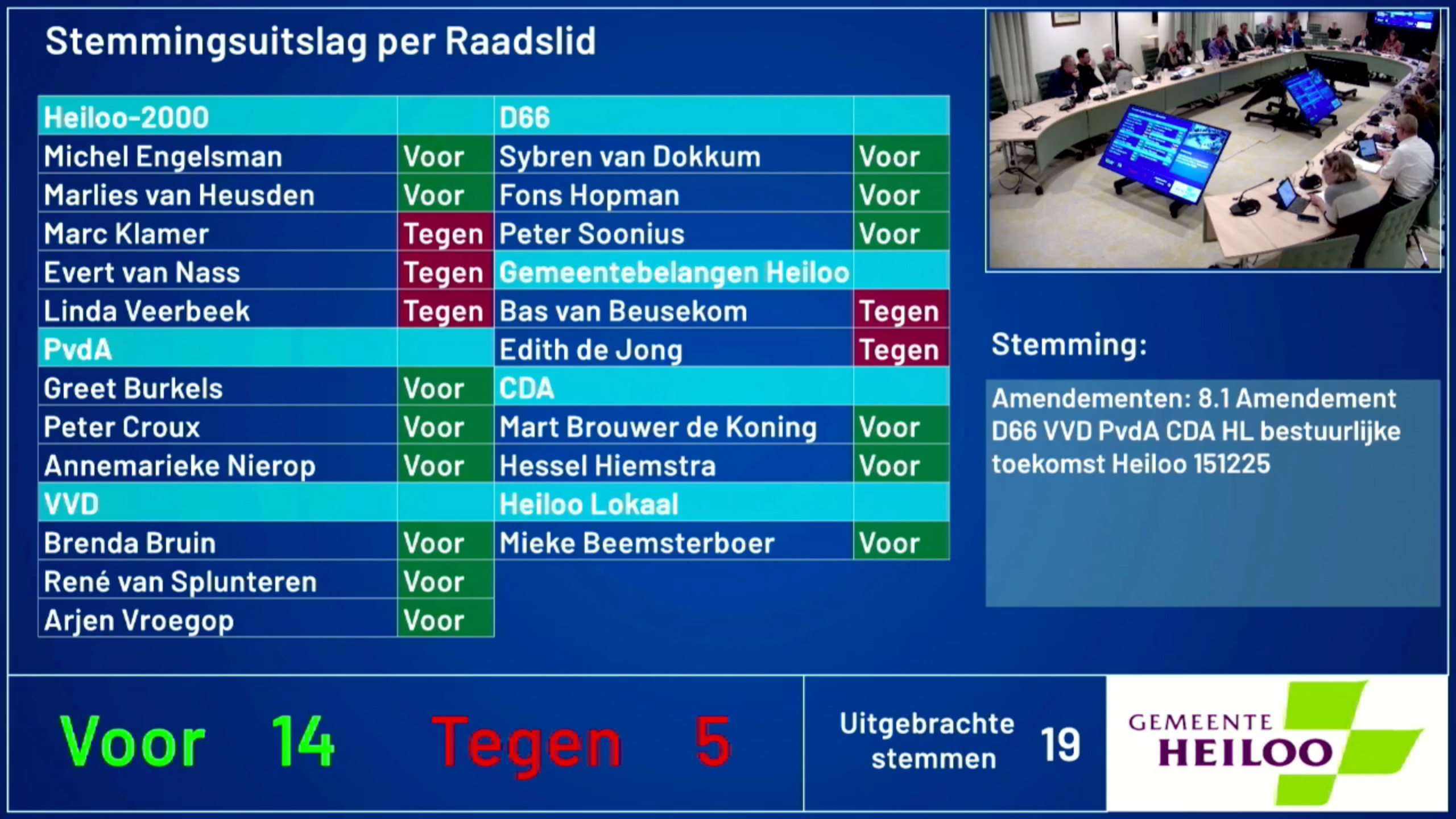 Stemmingsuitslag per Raadslid

| Heiloo-2000 | |
|---|---|
| Michel Engelsman | Voor |
| Marlies van Heusden | Voor |
| Marc Klamer | Tegen |
| Evert van Nass | Tegen |
| Linda Veerbeek | Tegen |
| PvdA | |
| Greet Burkels | Voor |
| Peter Croux | Voor |
| Annemarieke Nierop | Voor |
| VVD | |
| Brenda Bruin | Voor |
| René van Splunteren | Voor |
| Arjen Vroegop | Voor |

| D66 | |
|---|---|
| Sybren van Dokkum | Voor |
| Fons Hopman | Voor |
| Peter Soonius | Voor |
| Gemeentebelangen Heiloo | |
| Bas van Beusekom | Tegen |
| Edith de Jong | Tegen |
| CDA | |
| Mart Brouwer de Koning | Voor |
| Hessel Hiemstra | Voor |
| Heiloo Lokaal | |
| Mieke Beemsterboer | Voor |

Stemming:

Amendementen: 8.1 Amendement D66 VVD PvdA CDA HL bestuurlijke toekomst Heiloo 151225

Voor 14 Tegen 5

Uitgebrachte stemmen 19

GEMEENTE HEILOO